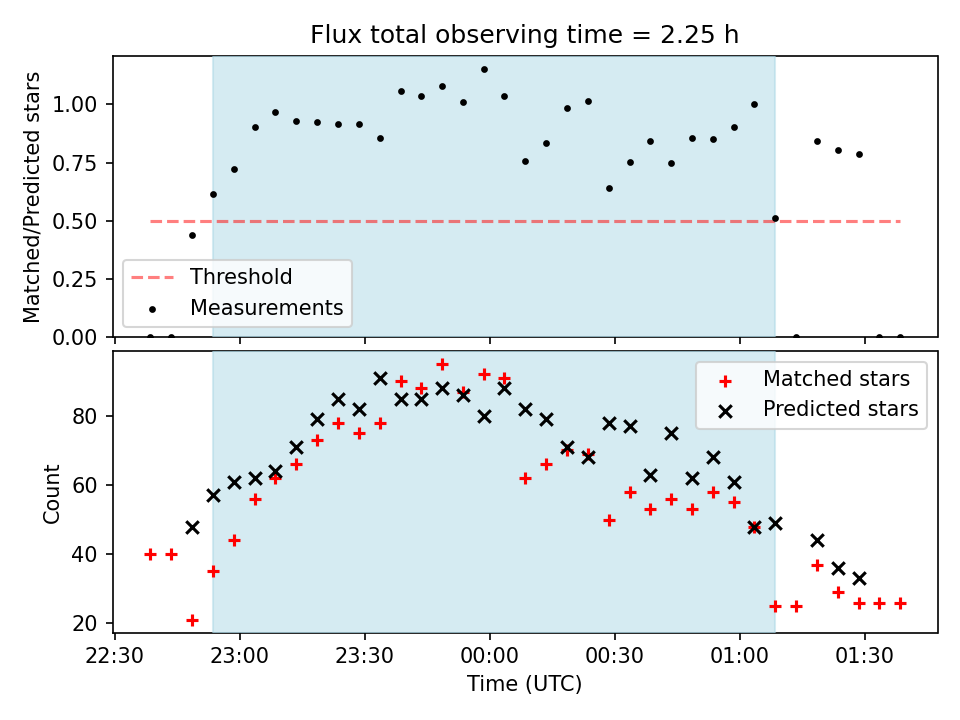 Flux total observing time = 2.25 h

Matched/Predicted stars

1.00
0.75
0.50
0.25
0.00

Threshold
Measurements

Count

80
60
40
20

Matched stars
Predicted stars

22:30
23:00
23:30
00:00
00:30
01:00
01:30

Time (UTC)